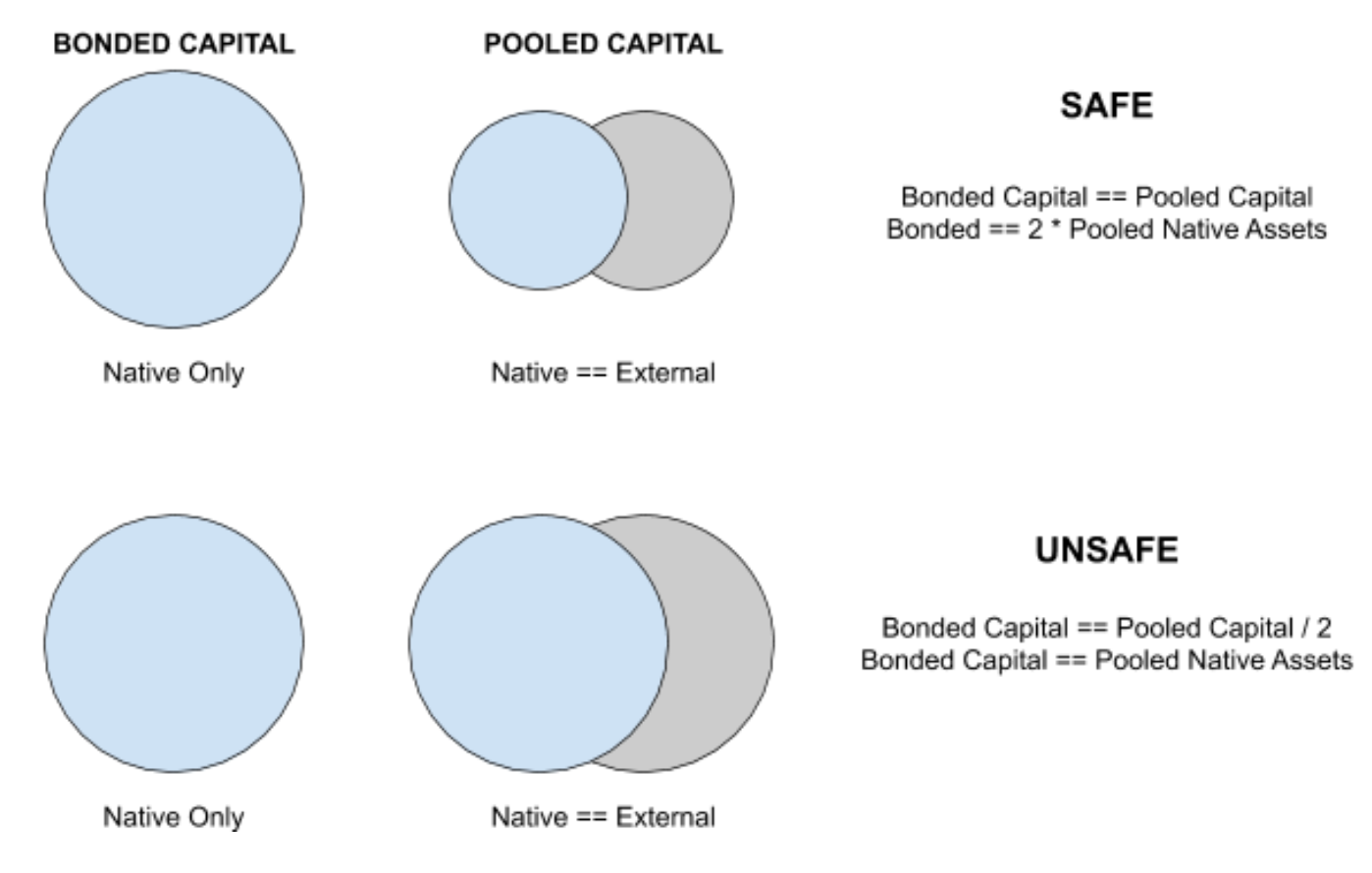 BONDED CAPITAL

POOLED CAPITAL

SAFE

Bonded Capital == Pooled Capital
Bonded == 2 * Pooled Native Assets

Native Only

Native == External

UNSAFE

Bonded Capital == Pooled Capital / 2
Bonded Capital == Pooled Native Assets

Native Only

Native == External